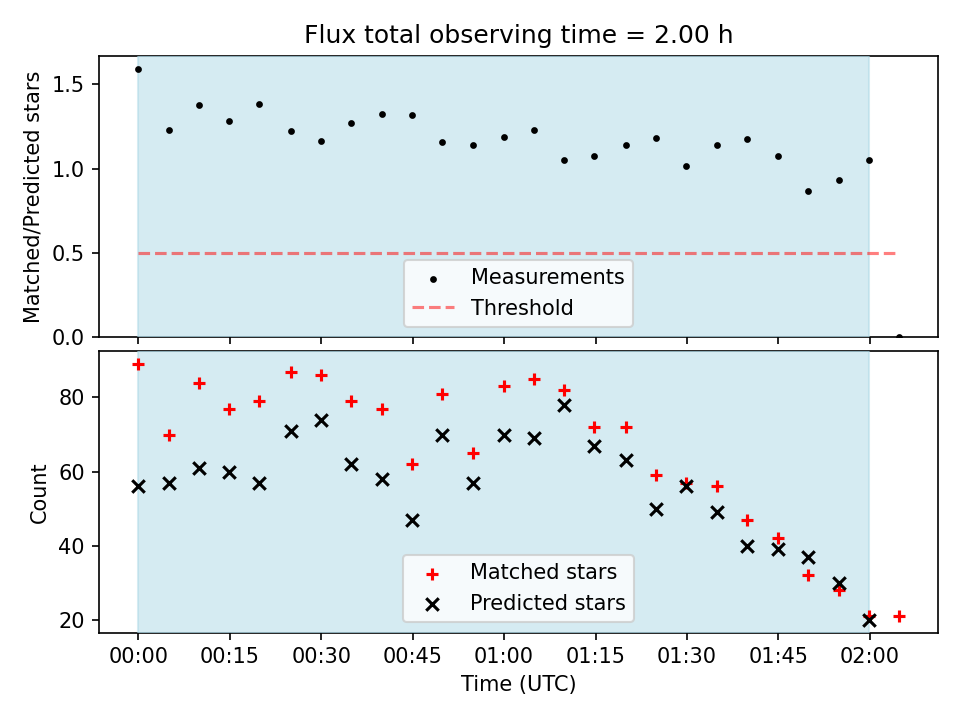 Flux total observing time = 2.00 h

Matched/Predicted stars

1.5
1.0
0.5
0.0

Measurements
Threshold

Count

80
60
40
20

Matched stars
Predicted stars

00:00 00:15 00:30 00:45 01:00 01:15 01:30 01:45 02:00

Time (UTC)